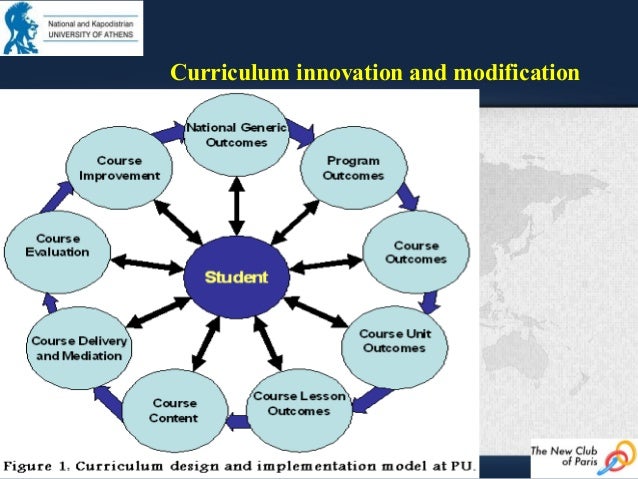 National and Kapodistrian
UNIVERSITY OF ATHENS

Curriculum innovation and modification

National Generic Outcomes

Program Outcomes

Course Outcomes

Course Unit Outcomes

Course Lesson Outcomes

Course Content

Course Delivery and Mediation

Course Evaluation

Course Improvement

Student

Figure 1. Curriculum design and implementation model at PU.

The New Club of Paris